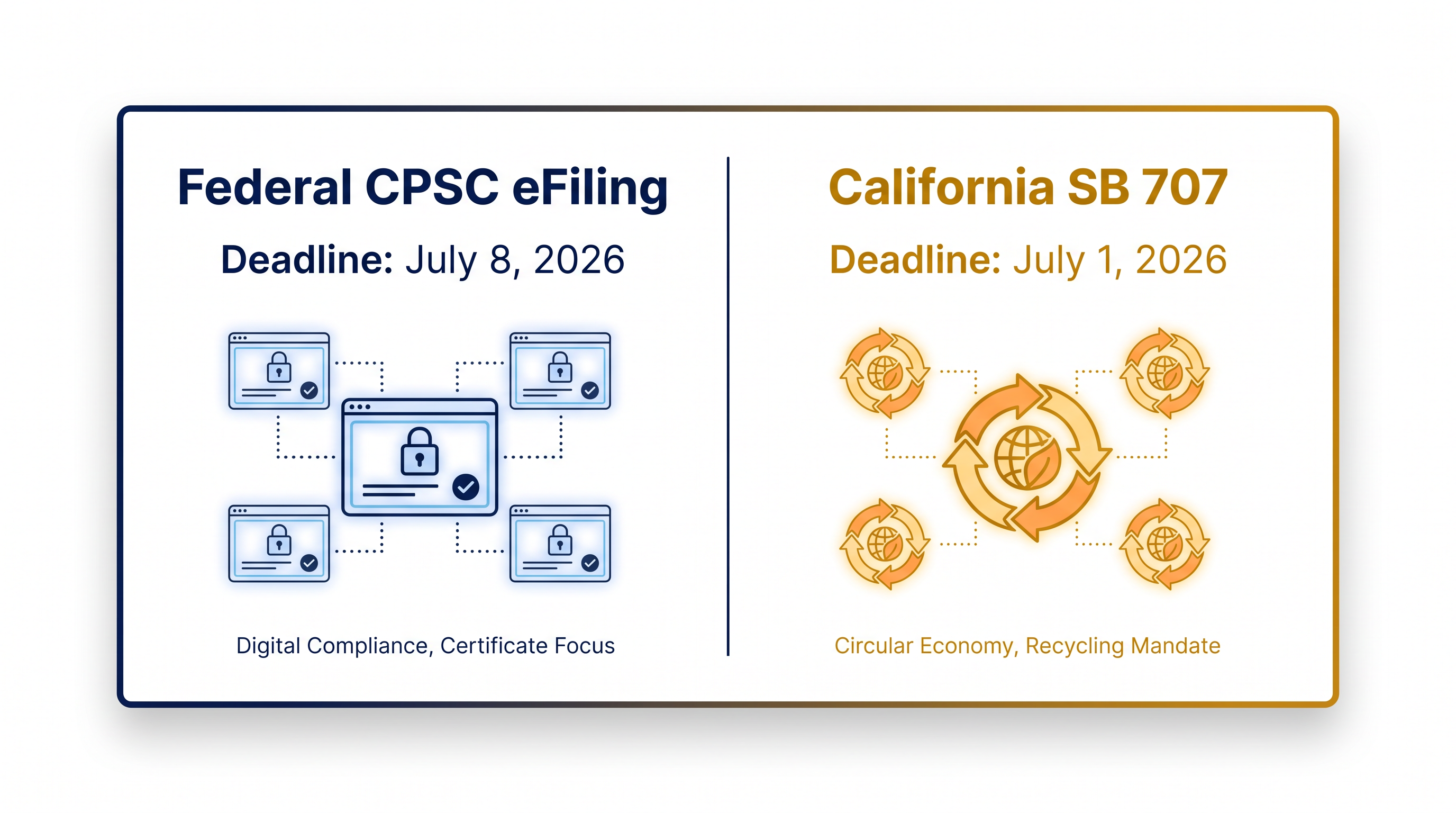 Federal CPSC eFiling

Deadline: July 8, 2026

Digital Compliance, Certificate Focus

California SB 707

Deadline: July 1, 2026

Circular Economy, Recycling Mandate